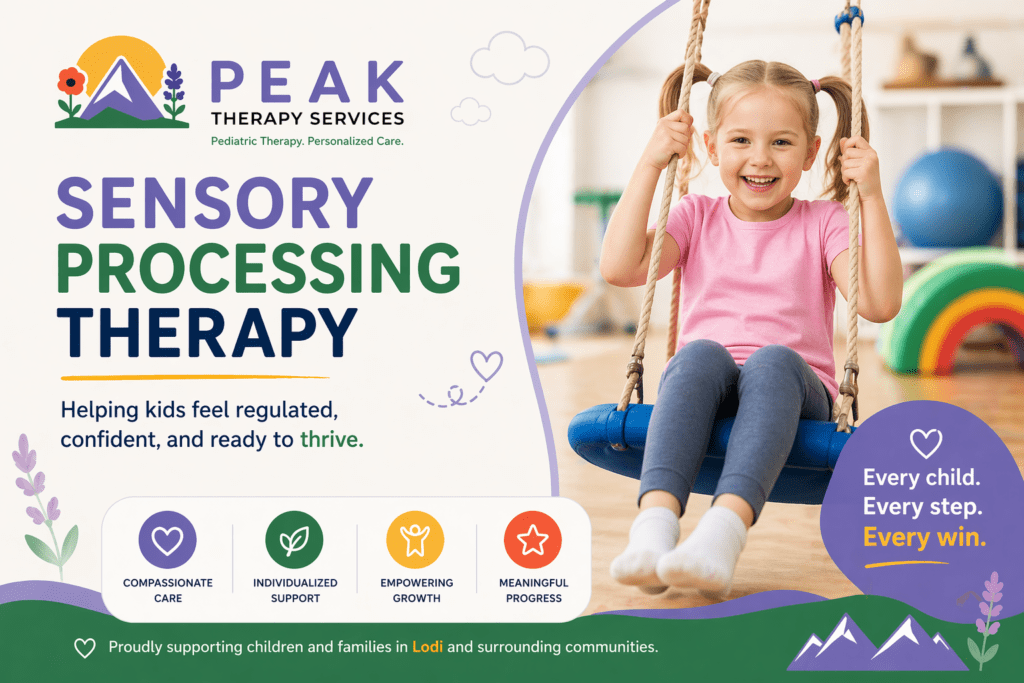 PEAK
THERAPY SERVICES
Pediatric Therapy. Personalized Care.

SENSORY PROCESSING THERAPY

Helping kids feel regulated, confident, and ready to thrive.

COMPASSIONATE CARE

INDIVIDUALIZED SUPPORT

EMPOWERING GROWTH

MEANINGFUL PROGRESS

Every child.
Every step.
Every win.

Proudly supporting children and families in Lodi and surrounding communities.